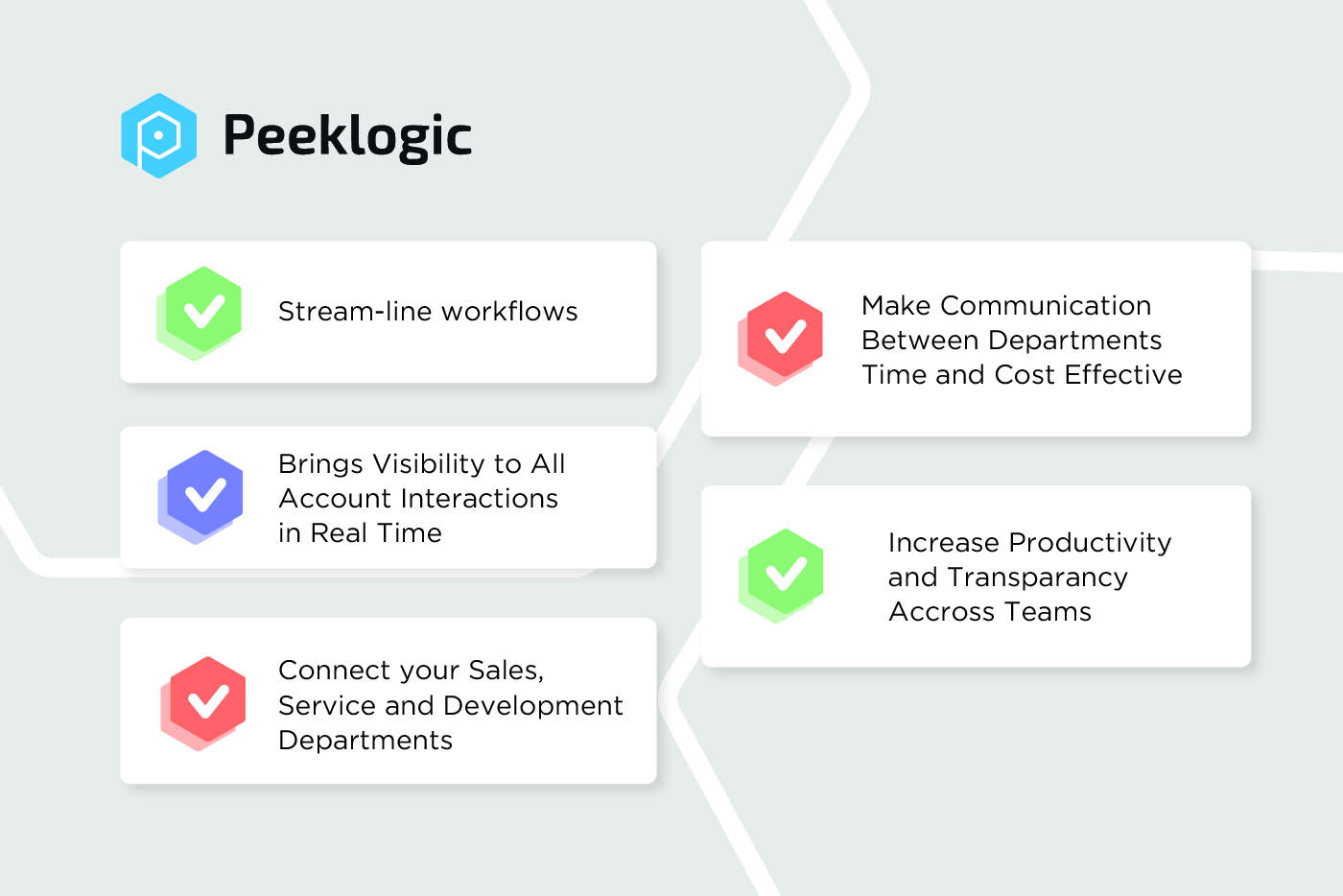 Peeklogic

Stream-line workflows

Brings Visibility to All Account Interactions in Real Time

Connect your Sales, Service and Development Departments

Make Communication Between Departments Time and Cost Effective

Increase Productivity and Transparancy Accross Teams